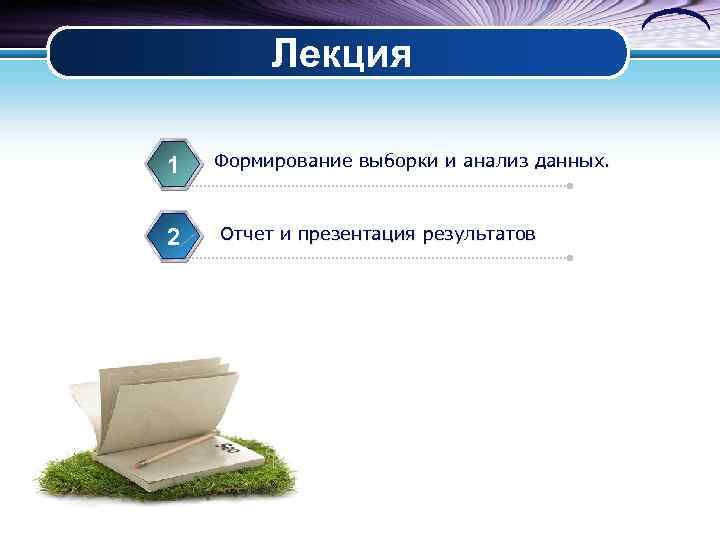 Лекция

1 Формирование выборки и анализ данных.

2 Отчет и презентация результатов